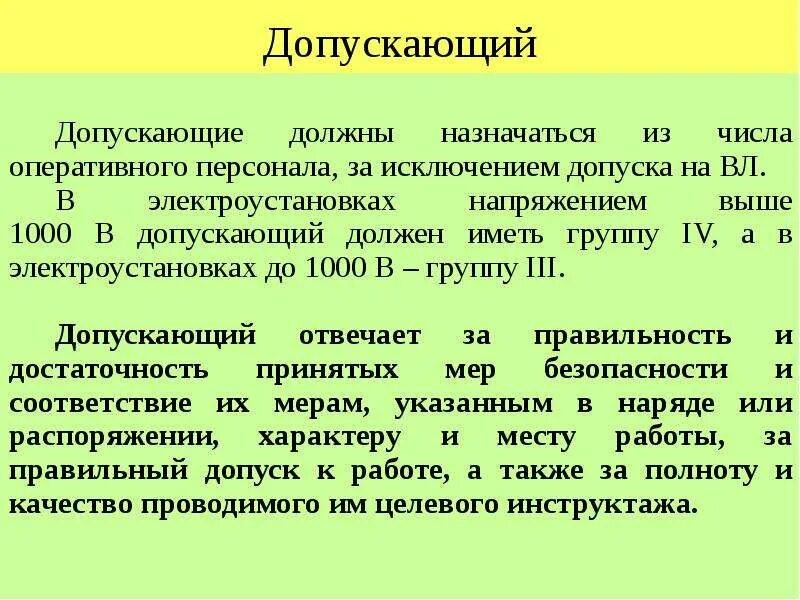 Допускающий

Допускающие должны назначаться из числа оперативного персонала, за исключением допуска на ВЛ.

В электроустановках напряжением выше 1000 В допускающий должен иметь группу IV, а в электроустановках до 1000 В – группу III.

Допускающий отвечает за правильность и достаточность принятых мер безопасности и соответствие их мерам, указанным в наряде или распоряжении, характеру и месту работы, за правильный допуск к работе, а также за полноту и качество проводимого им целевого инструктажа.